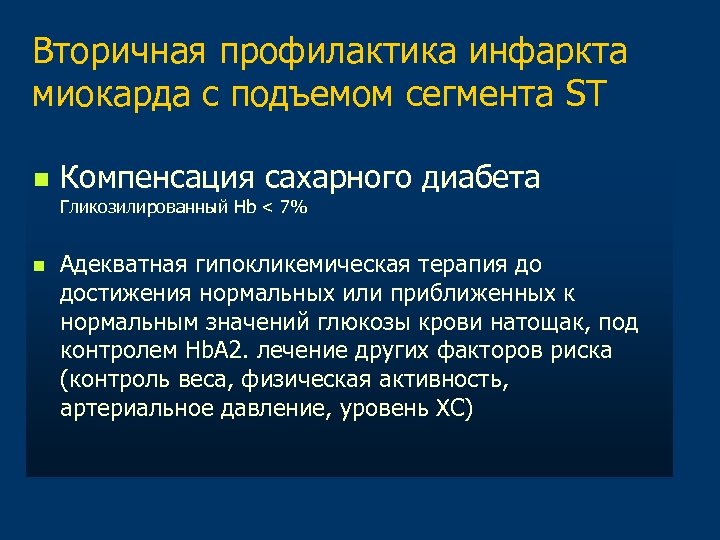 Вторичная профилактика инфаркта миокарда с подъемом сегмента ST

Компенсация сахарного диабета
Гликозилированный Hb < 7%

Адекватная гипокликемическая терапия до достижения нормальных или приближенных к нормальным значений глюкозы крови натощак, под контролем HbA2. лечение других факторов риска (контроль веса, физическая активность, артериальное давление, уровень ХС)